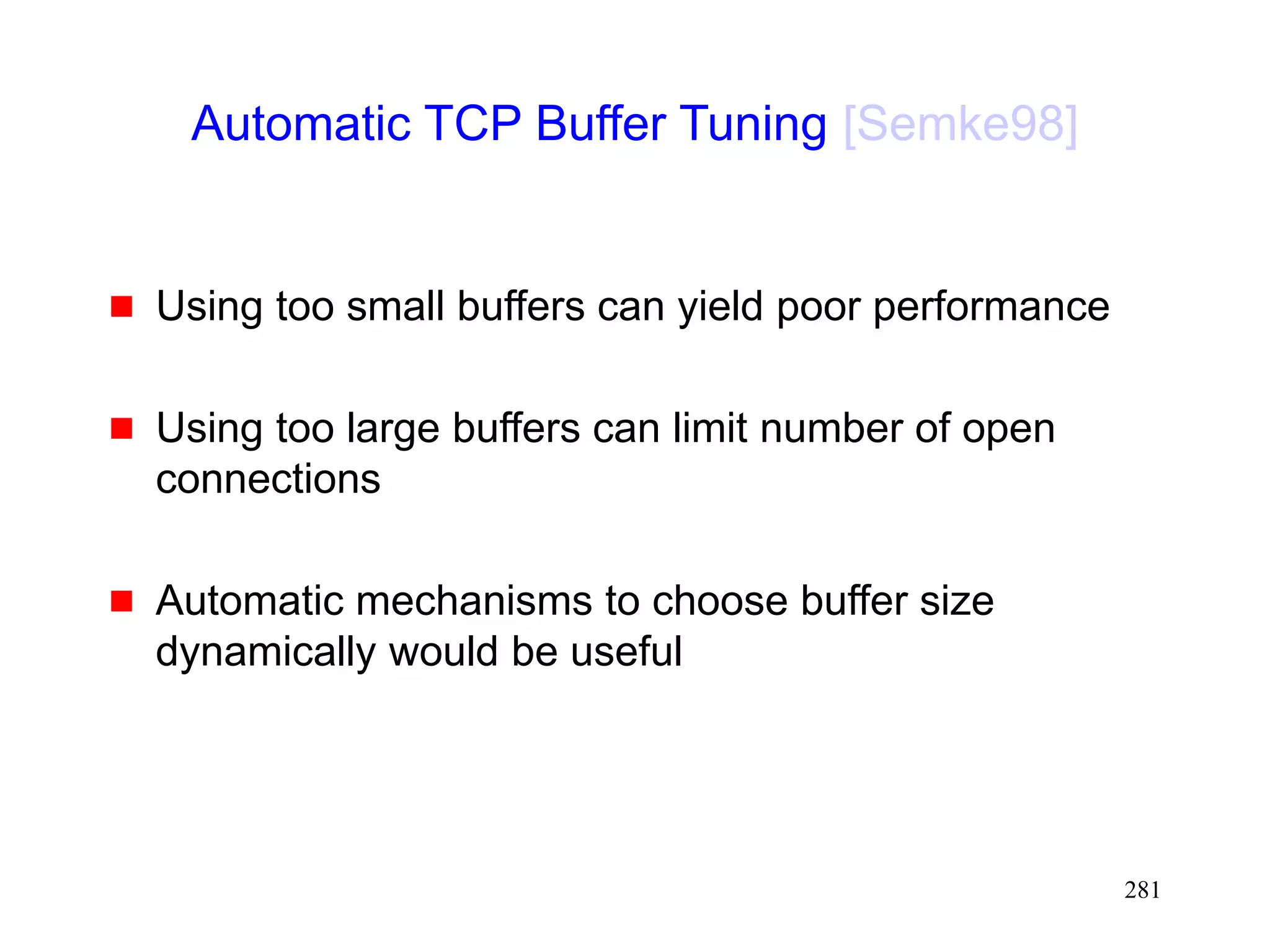 Automatic TCP Buffer Tuning [Semke98]

Using too small buffers can yield poor performance

Using too large buffers can limit number of open connections

Automatic mechanisms to choose buffer size dynamically would be useful

281